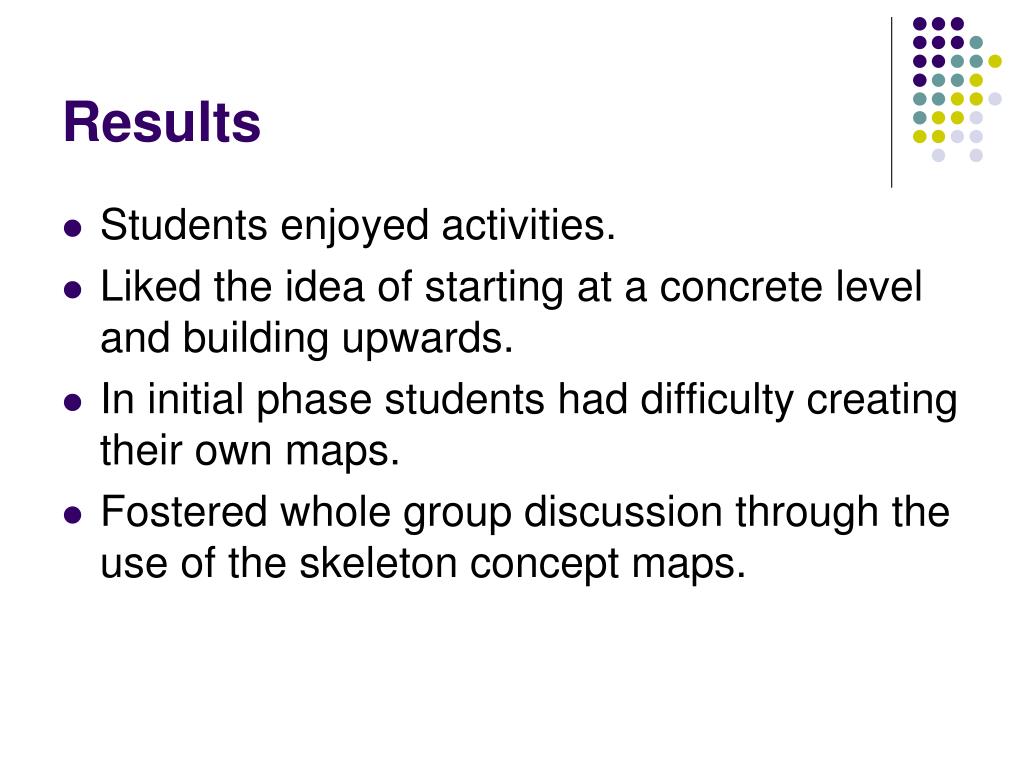 Results

- Students enjoyed activities.
- Liked the idea of starting at a concrete level and building upwards.
- In initial phase students had difficulty creating their own maps.
- Fostered whole group discussion through the use of the skeleton concept maps.